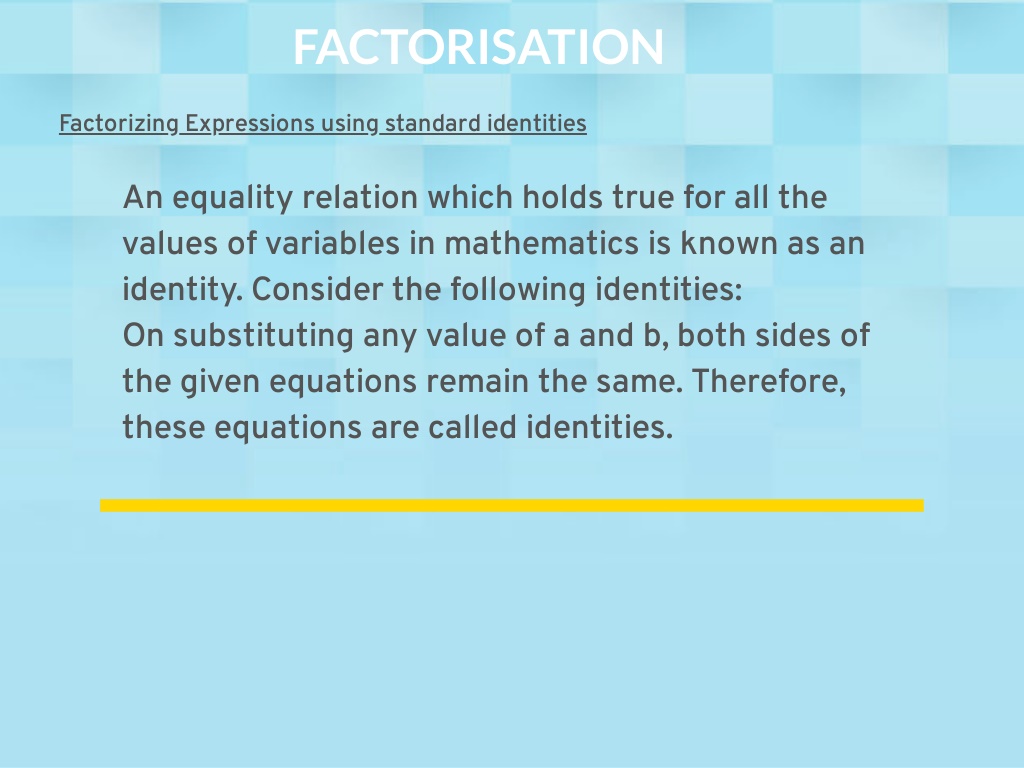 FACTORISATION

Factorizing Expressions using standard identities

An equality relation which holds true for all the values of variables in mathematics is known as an identity. Consider the following identities:
On substituting any value of a and b, both sides of the given equations remain the same. Therefore, these equations are called identities.